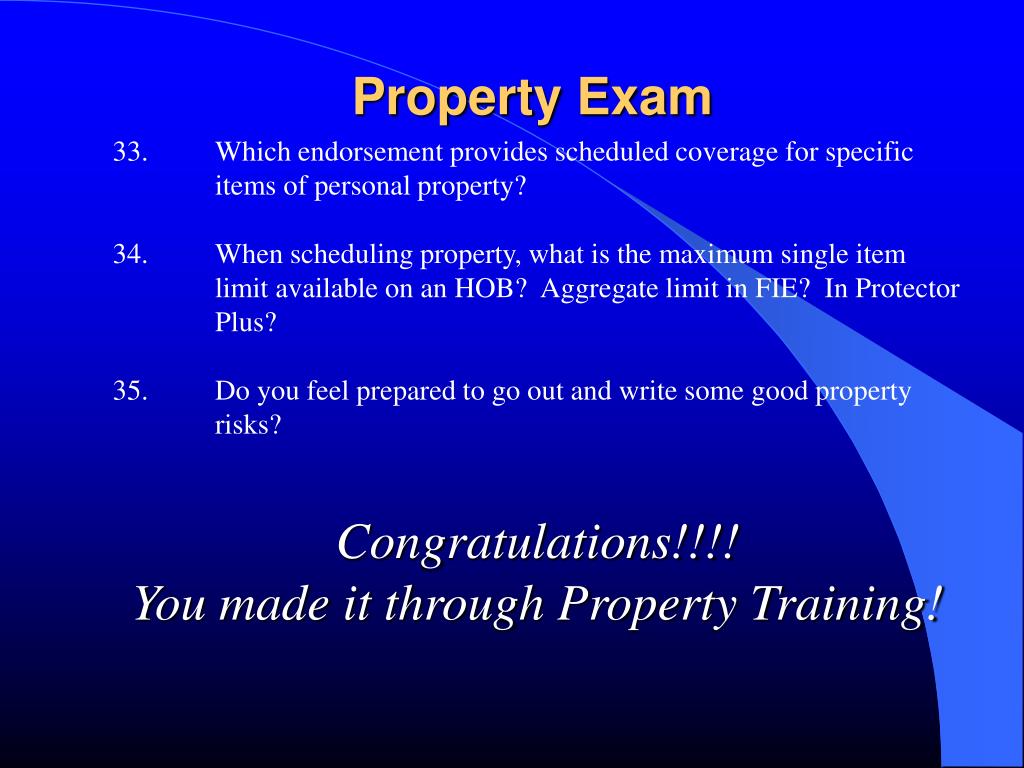 Property Exam

33. Which endorsement provides scheduled coverage for specific items of personal property?

34. When scheduling property, what is the maximum single item limit available on an HOB? Aggregate limit in FIE? In Protector Plus?

35. Do you feel prepared to go out and write some good property risks?

Congratulations!!!!
You made it through Property Training!